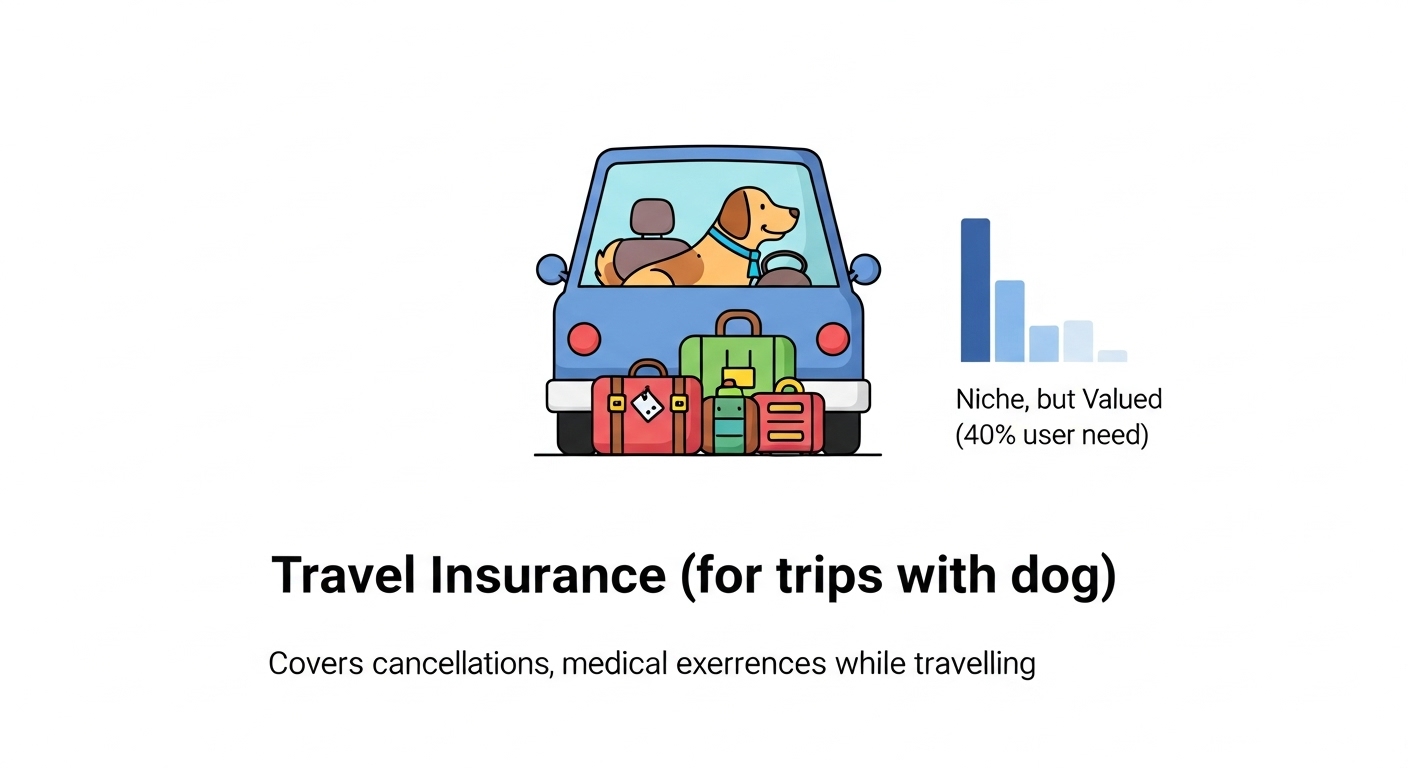 Niche, but Valued
(40% user need)

Travel Insurance (for trips with dog)

Covers cancellations, medical exerrences while travelling